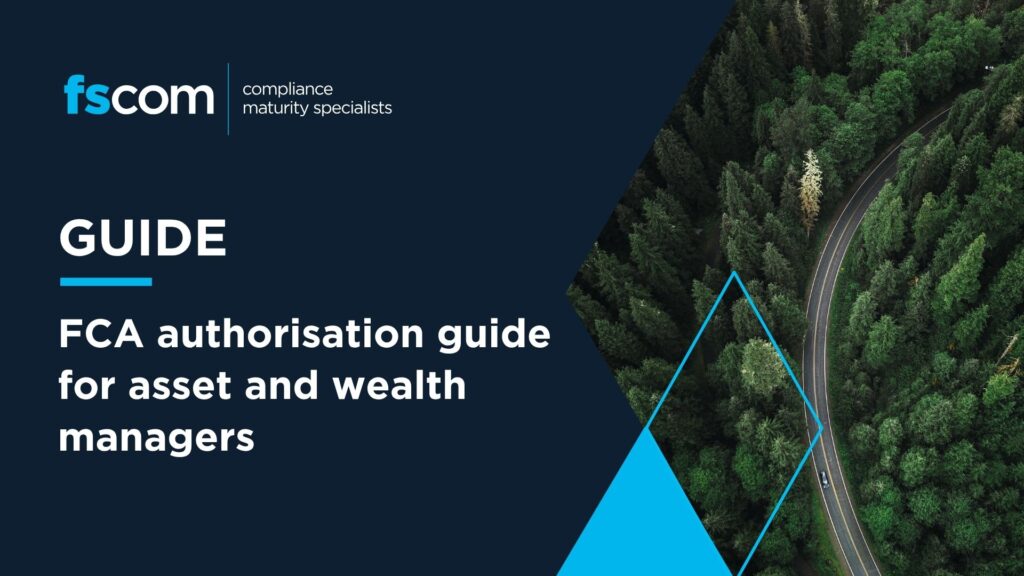 fscom compliance maturity specialists

GUIDE

FCA authorisation guide for asset and wealth managers